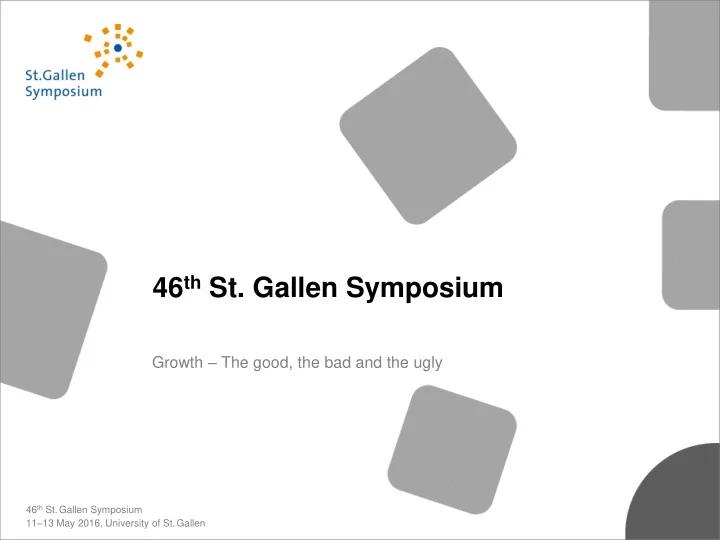 St.Gallen
Symposium

46th St. Gallen Symposium

Growth – The good, the bad and the ugly

46th St. Gallen Symposium
11–13 May 2016, University of St. Gallen